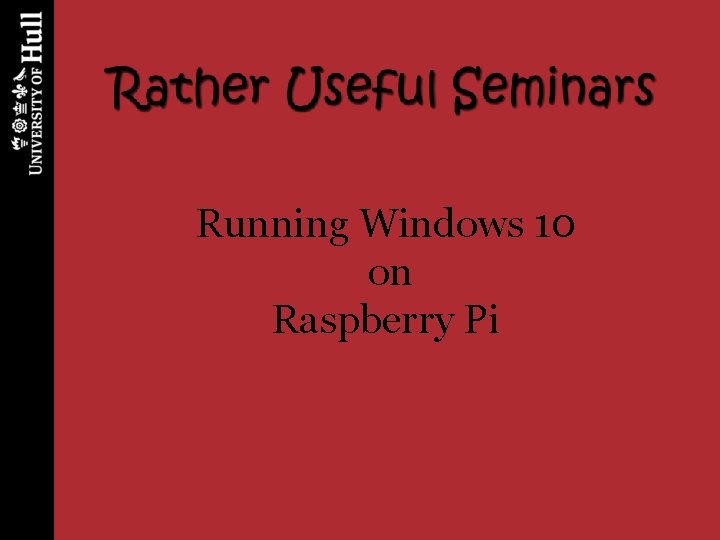 UNIVERSITY OF Hull

Rather Useful Seminars

Running Windows 10
on
Raspberry Pi